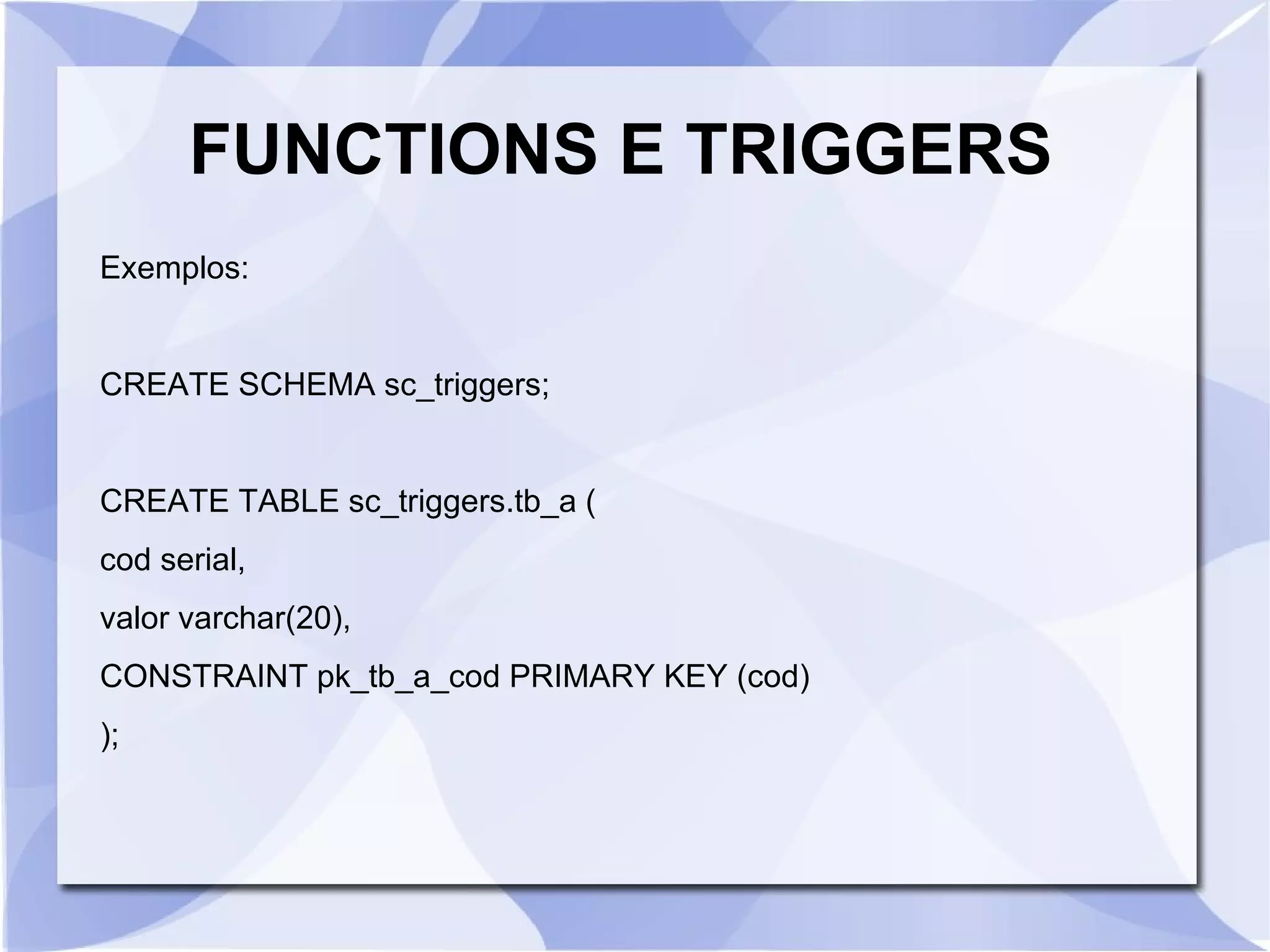 FUNCTIONS E TRIGGERS

Exemplos:

CREATE SCHEMA sc_triggers;

CREATE TABLE sc_triggers.tb_a (
cod serial,
valor varchar(20),
CONSTRAINT pk_tb_a_cod PRIMARY KEY (cod)
);